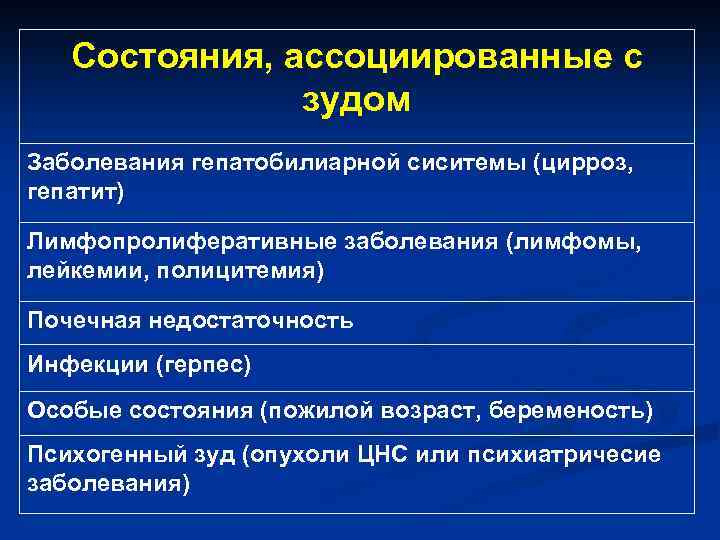 | Состояния, ассоциированные с зудом |
|---|
| Заболевания гепатобилиарной сиситемы (цирроз, гепатит) |
| Лимфопролиферативные заболевания (лимфомы, лейкемии, полицитемия) |
| Почечная недостаточность |
| Инфекции (герпес) |
| Особые состояния (пожилой возраст, беременость) |
| Психогенный зуд (опухоли ЦНС или психиатричесие заболевания) |